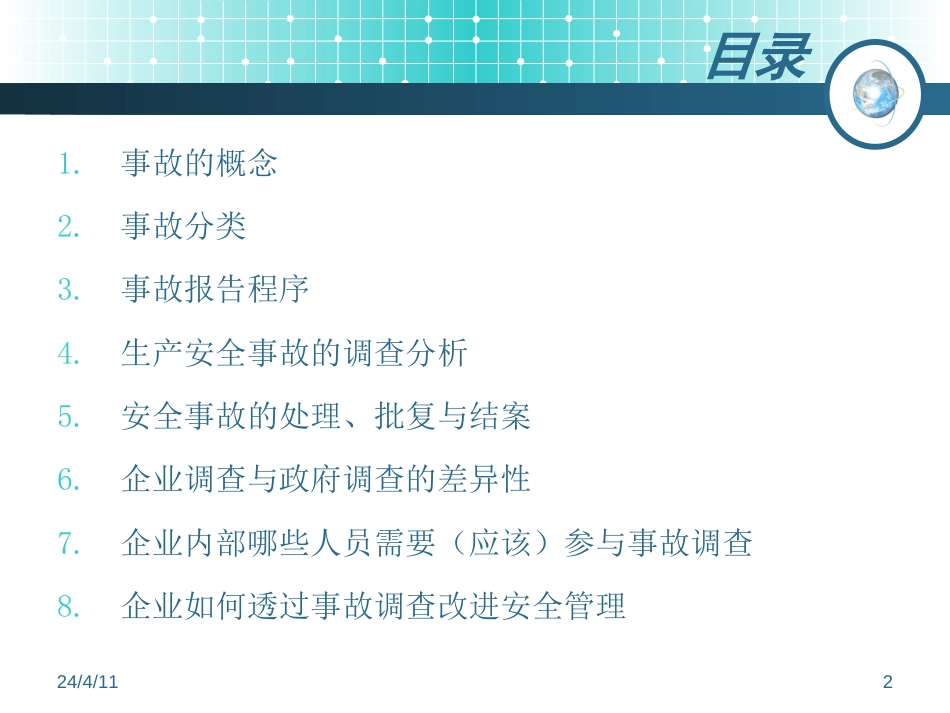 目录

1. 事故的概念
2. 事故分类
3. 事故报告程序
4. 生产安全事故的调查分析
5. 安全事故的处理、批复与结案
6. 企业调查与政府调查的差异性
7. 企业内部哪些人员需要（应该）参与事故调查
8. 企业如何透过事故调查改进安全管理

24/4/11

2